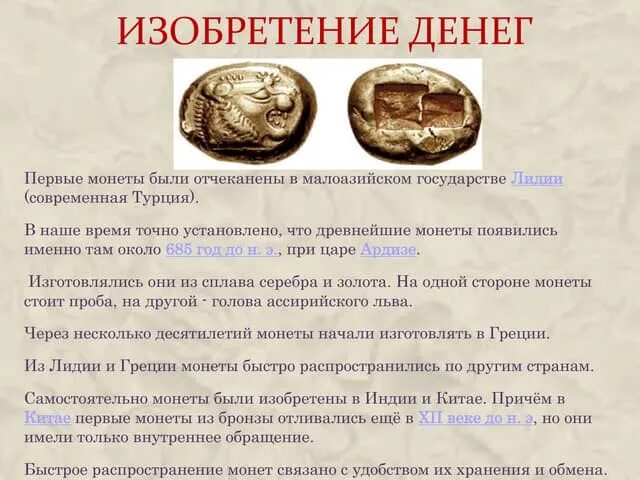 ИЗОБРЕТЕНИЕ ДЕНЕГ

Первые монеты были отчеканены в малоазийском государстве Лидии (современная Турция).

В наше время точно установлено, что древнейшие монеты появились именно там около 685 год до н. э., при царе Ардизе.

Изготовлялись они из сплава серебра и золота. На одной стороне монеты стоит проба, на другой - голова ассирийского льва.

Через несколько десятилетий монеты начали изготовлять в Греции.

Из Лидии и Греции монеты быстро распространились по другим странам.

Самостоятельно монеты были изобретены в Индии и Китае. Причём в Китае первые монеты из бронзы отливались ещё в XII веке до н. э, но они имели только внутреннее обращение.

Быстрое распространение монет связано с удобством их хранения и обмена.